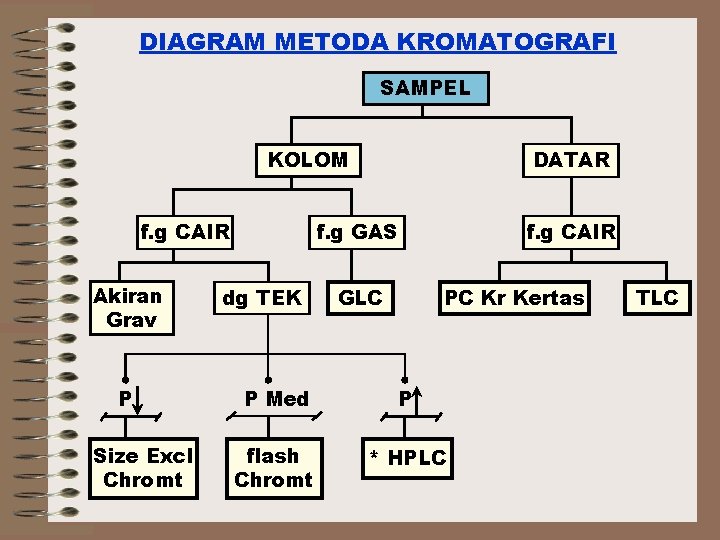 DIAGRAM METODA KROMATOGRAFI

SAMPEL

KOLOM

DATAR

f.g CAIR

f.g GAS

f.g CAIR

Akiran Grav

dg TEK

GLC

PC Kr Kertas

TLC

P↓

P Med

P↑

Size Excl Chromt

flash Chromt

* HPLC